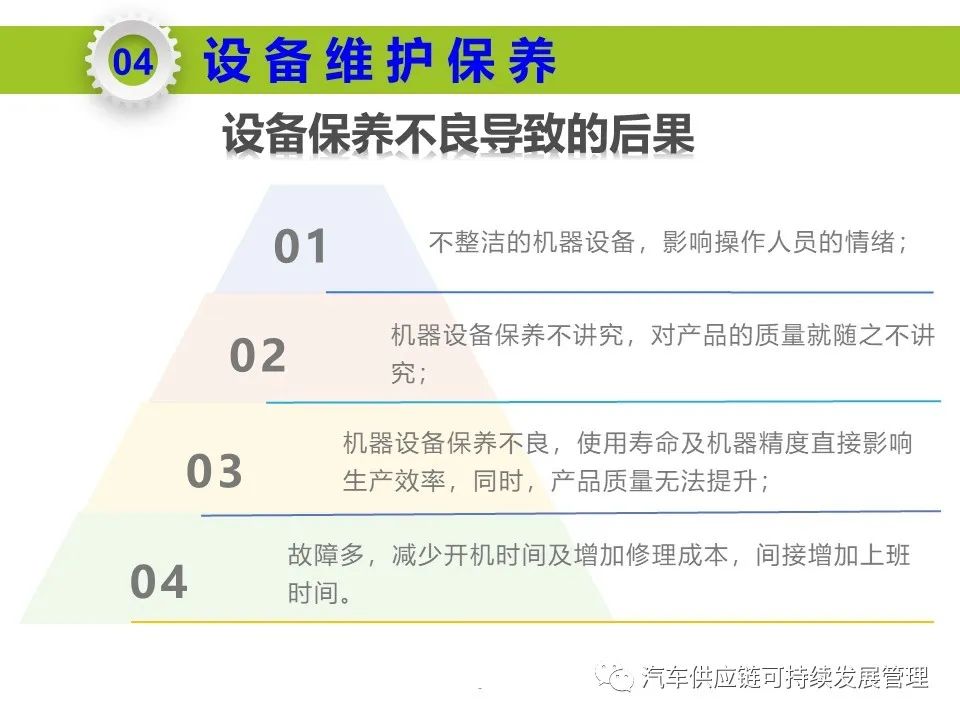 04 设备维护保养

设备保养不良导致的后果

01 不整洁的机器设备，影响操作人员的情绪；

02 机器设备保养不讲究，对产品的质量就随之不讲究；

03 机器设备保养不良，使用寿命及机器精度直接影响生产效率，同时，产品质量无法提升；

04 故障多，减少开机时间及增加修理成本，间接增加上班时间。

汽车供应链可持续发展管理